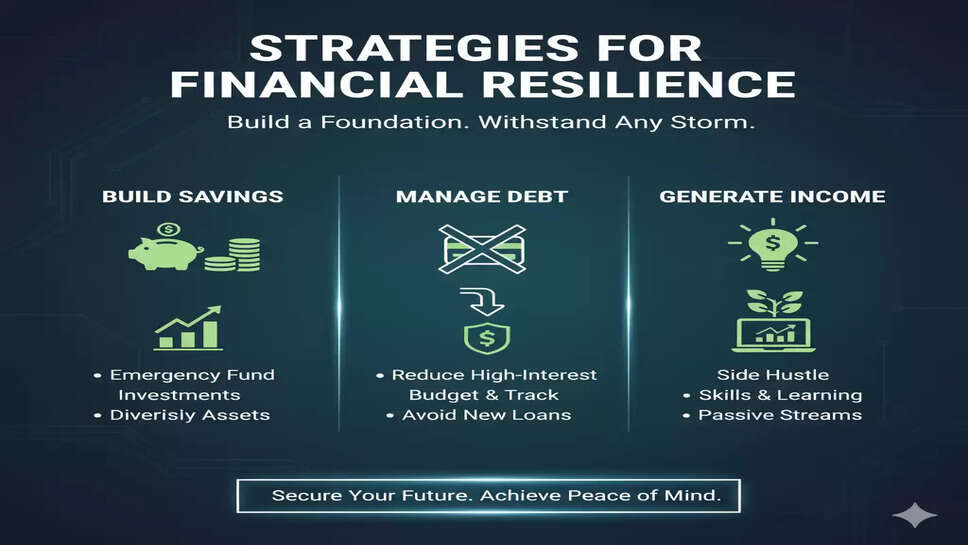 STRATEGIES FOR FINANCIAL RESILIENCE

Build a Foundation. Withstand Any Storm.

BUILD SAVINGS

$

• Emergency Fund
Investments
• Diverisly Assets

MANAGE DEBT

$

• Reduce High-Interest
Budget & Track
• Avoid New Loans

GENERATE INCOME

$

Side Hustle
• Skills & Learning
• Passive Streams

Secure Your Future. Achieve Peace of Mind.